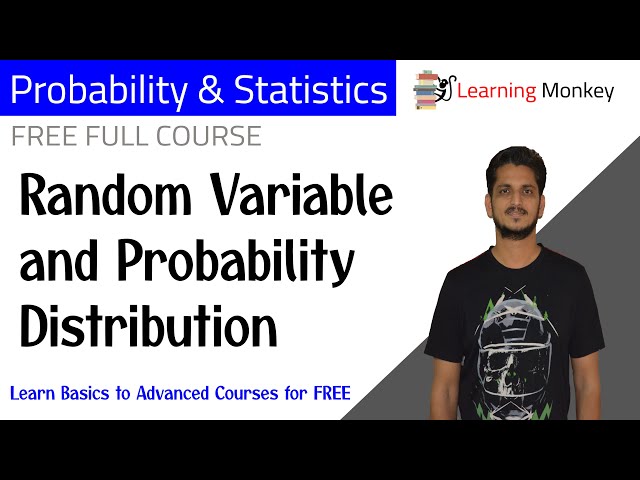 Probability & Statistics

Learning Monkey

FREE FULL COURSE

Random Variable and Probability Distribution

Learn Basics to Advanced Courses for FREE